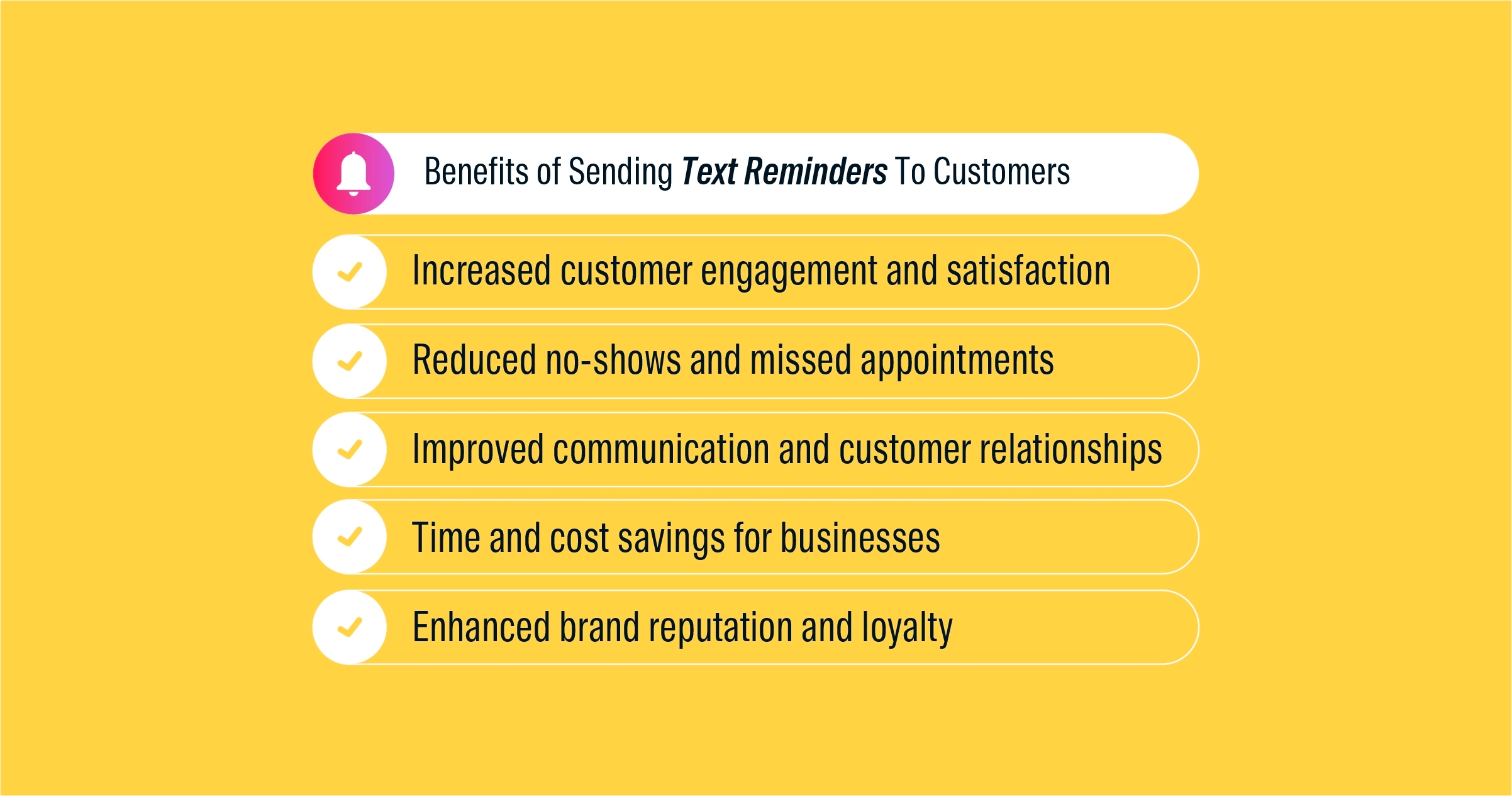 Benefits of Sending Text Reminders To Customers

Increased customer engagement and satisfaction

Reduced no-shows and missed appointments

Improved communication and customer relationships

Time and cost savings for businesses

Enhanced brand reputation and loyalty